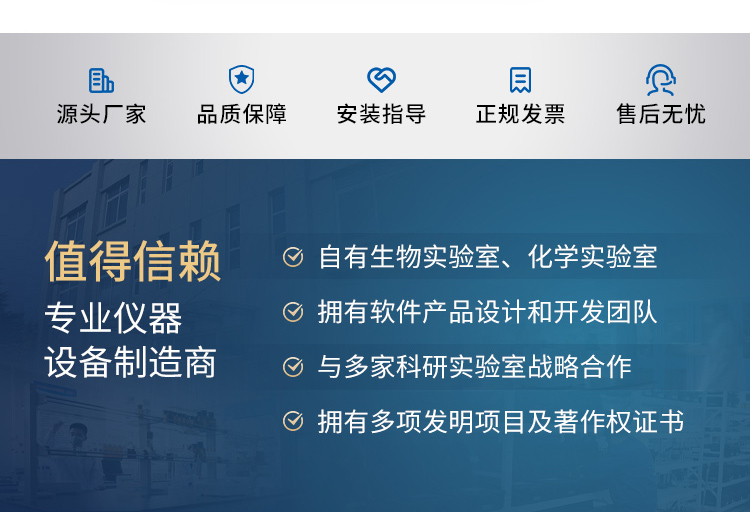 源头厂家　品质保障　安装指导　正规发票　售后无忧

值得信赖
专业仪器
设备制造商

自有生物实验室、化学实验室
拥有软件产品设计和开发团队
与多家科研实验室战略合作
拥有多项发明项目及著作权证书